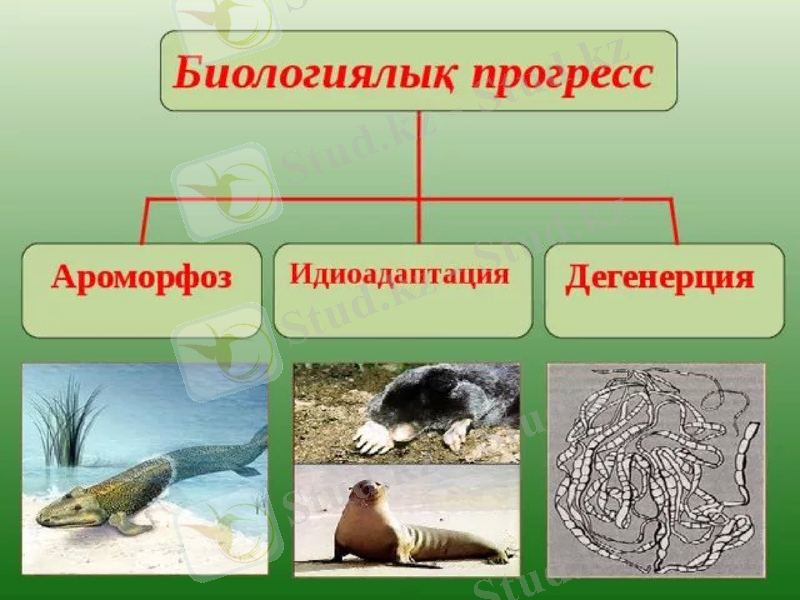 Биологиялық прогресс

Ароморфоз

Идиоадаптация

Дегенерция

Stud.kz